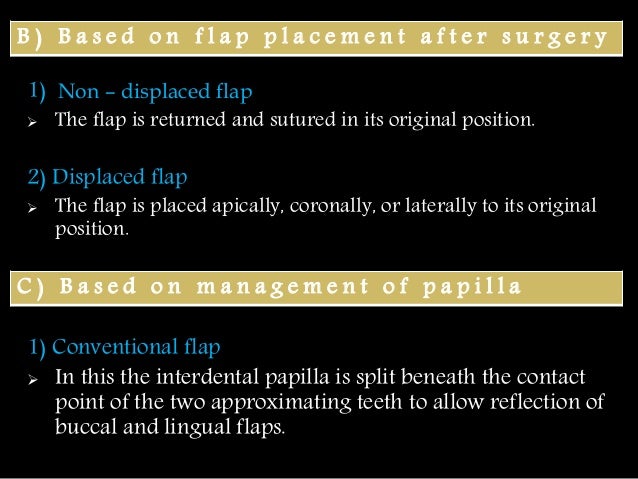 B) Based on flap placement after surgery

1) Non – displaced flap

➢ The flap is returned and sutured in its original position.

2) Displaced flap

➢ The flap is placed apically, coronally, or laterally to its original position.

C) Based on management of papilla

1) Conventional flap

➢ In this the interdental papilla is split beneath the contact point of the two approximating teeth to allow reflection of buccal and lingual flaps.